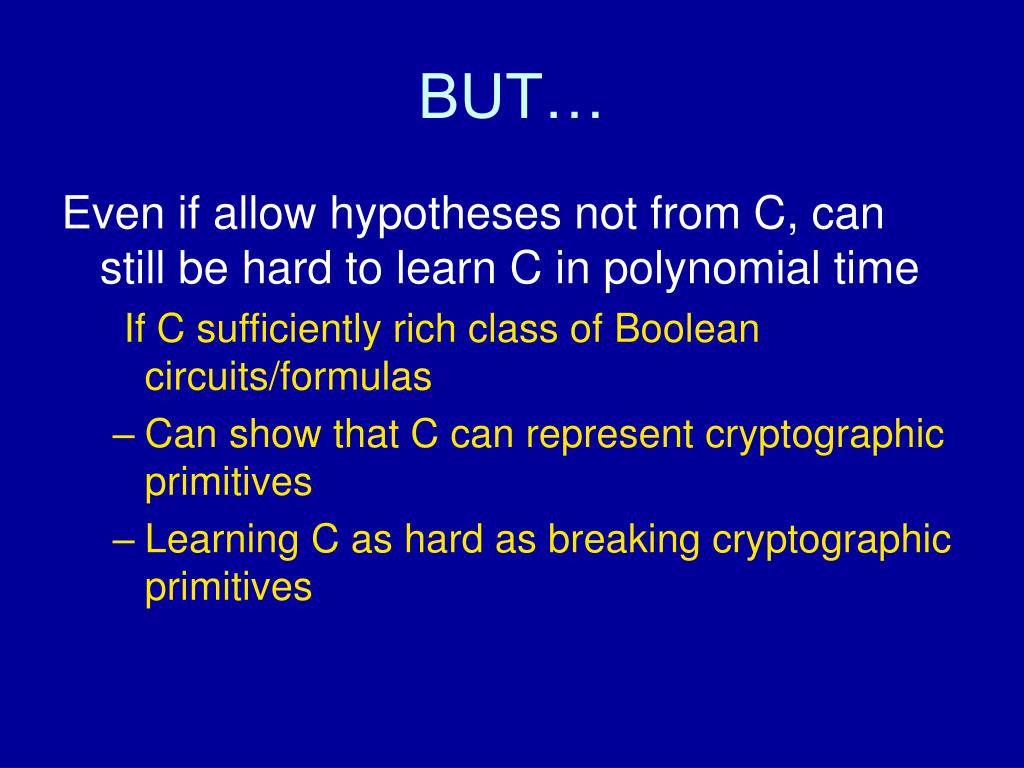 BUT…

Even if allow hypotheses not from C, can still be hard to learn C in polynomial time

If C sufficiently rich class of Boolean circuits/formulas

– Can show that C can represent cryptographic primitives

– Learning C as hard as breaking cryptographic primitives